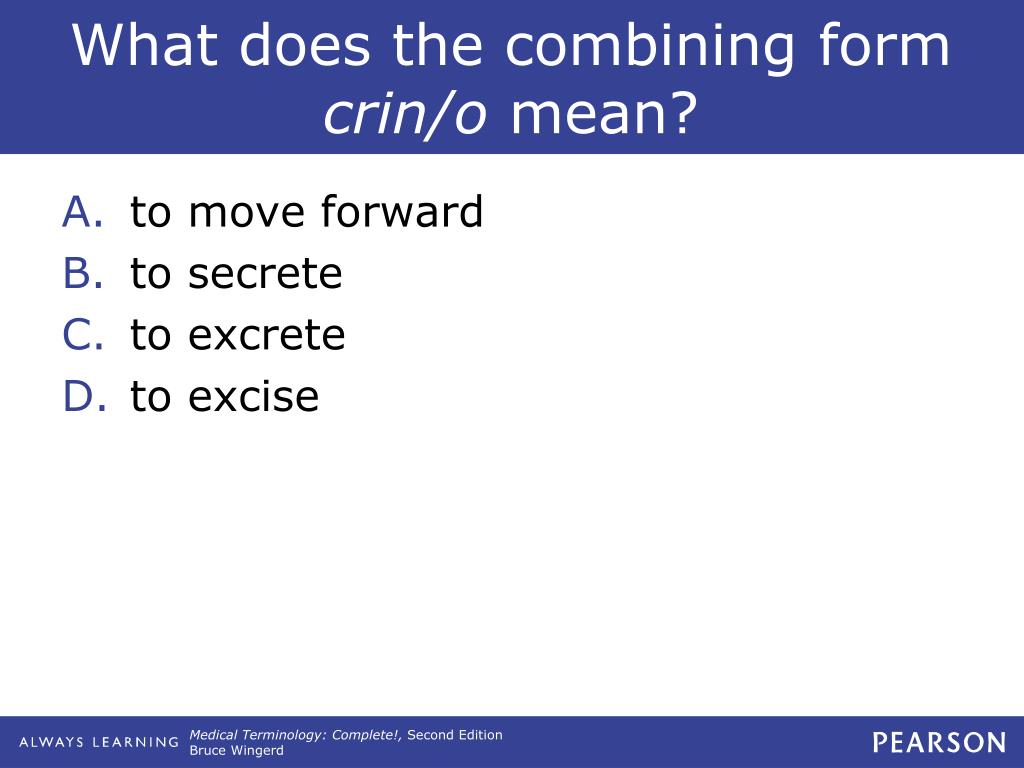 What does the combining form crin/o mean?

A. to move forward
B. to secrete
C. to excrete
D. to excise

ALWAYS LEARNING Medical Terminology: Complete!, Second Edition
Bruce Wingerd

PEARSON